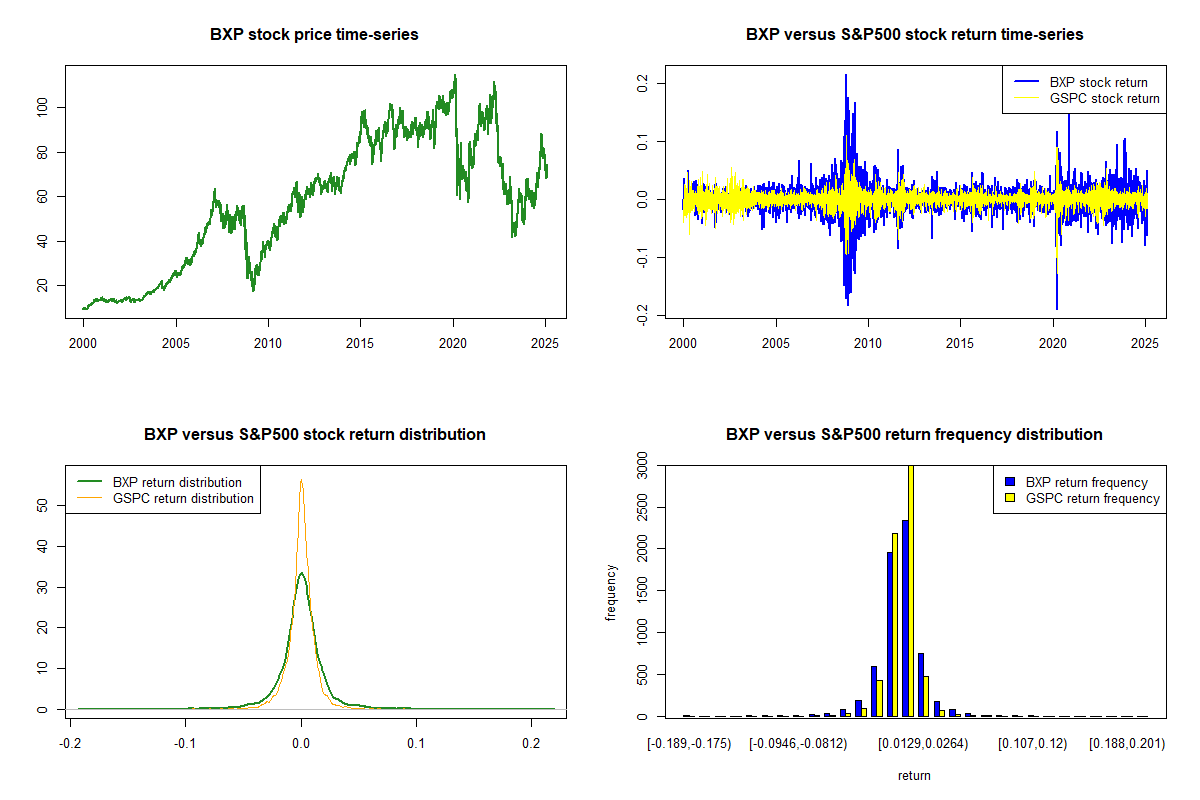 BXP stock price time-series

20
40
60
80
100

2000
2005
2010
2015
2020
2025

BXP versus S&P500 stock return time-series

BXP stock return
GSPC stock return

-0.2
-0.1
0.0
0.1
0.2

2000
2005
2010
2015
2020
2025

BXP versus S&P500 stock return distribution

BXP return distribution
GSPC return distribution

0
10
20
30
40
50

-0.2
-0.1
0.0
0.1
0.2

BXP versus S&P500 return frequency distribution

BXP return frequency
GSPC return frequency

frequency

0
500
1000
1500
2000
2500
3000

[-0.189,-0.175)
[-0.0946,-0.0812)
[0.0129,0.0264)
[0.107,0.12)
[0.188,0.201)

return